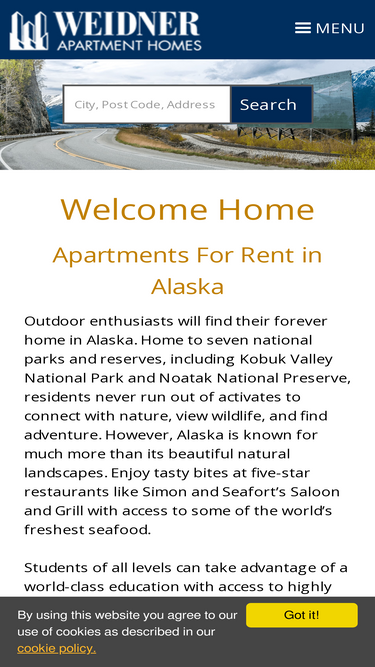 WEIDNER
APARTMENT HOMES

MENU

City, Post Code, Address

Search

Welcome Home

Apartments For Rent in Alaska

Outdoor enthusiasts will find their forever home in Alaska. Home to seven national parks and reserves, including Kobuk Valley National Park and Noatak National Preserve, residents never run out of activates to connect with nature, view wildlife, and find adventure. However, Alaska is known for much more than its beautiful natural landscapes. Enjoy tasty bites at five-star restaurants like Simon and Seafort's Saloon and Grill with access to some of the world's freshest seafood.

Students of all levels can take advantage of a world-class education with access to highly

By using this website you agree to our use of cookies as described in our cookie policy.

Got it!